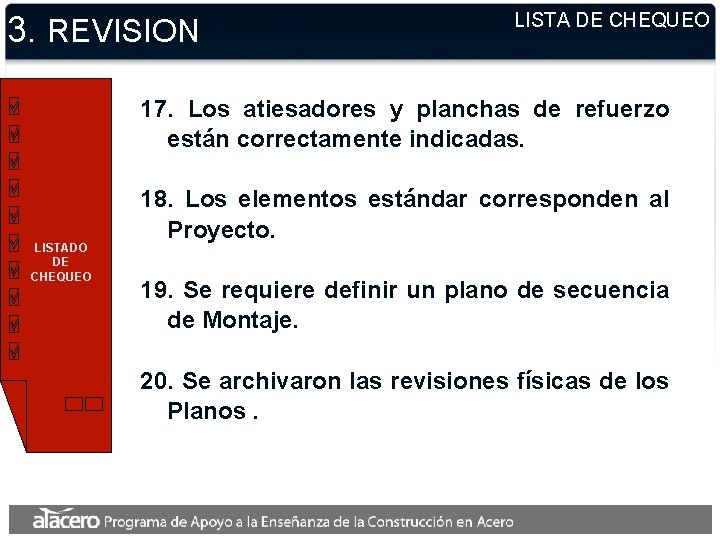 3. REVISION

LISTA DE CHEQUEO

☑
☑
☑
☑
☑
☑
☑
☑
☑
☑

LISTADO
DE
CHEQUEO

☐☐

17. Los atiesadores y planchas de refuerzo están correctamente indicadas.

18. Los elementos estándar corresponden al Proyecto.

19. Se requiere definir un plano de secuencia de Montaje.

20. Se archivaron las revisiones físicas de los Planos .

alacero Programa de Apoyo a la Enseñanza de la Construcción en Acero